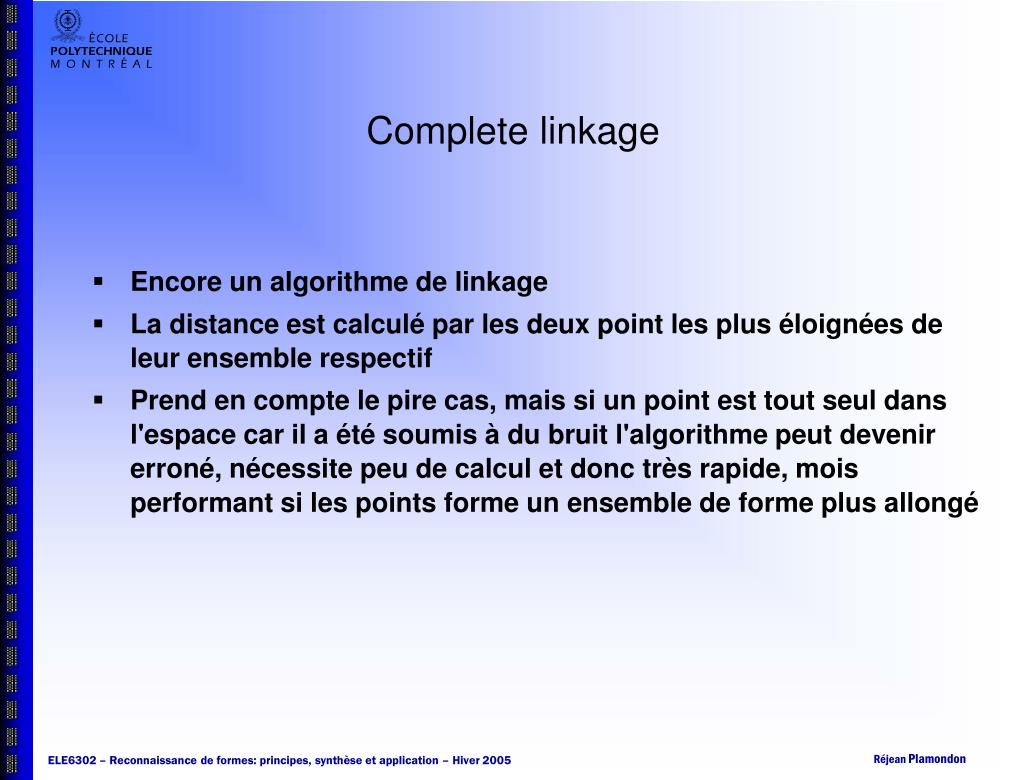 ÉCOLE
POLYTECHNIQUE
MONTRÉAL

Complete linkage

▪ Encore un algorithme de linkage

▪ La distance est calculé par les deux point les plus éloignées de leur ensemble respectif

▪ Prend en compte le pire cas, mais si un point est tout seul dans l'espace car il a été soumis à du bruit l'algorithme peut devenir erroné, nécessite peu de calcul et donc très rapide, mois performant si les points forme un ensemble de forme plus allongé

ELE6302 – Reconnaissance de formes: principes, synthèse et application – Hiver 2005

Réjean Plamondon